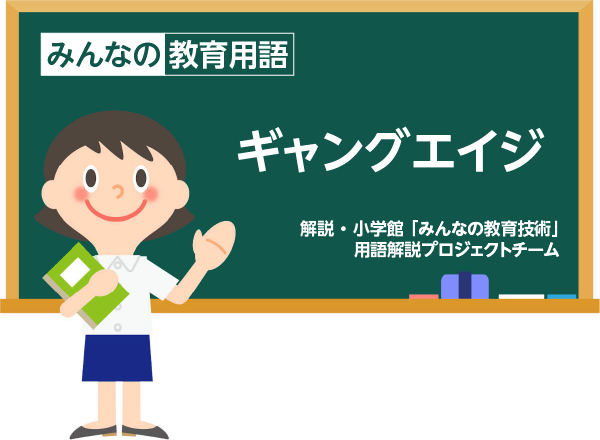 みんなの教育用語

ギャングエイジ

解説・小学館「みんなの教育技術」
用語解説プロジェクトチーム